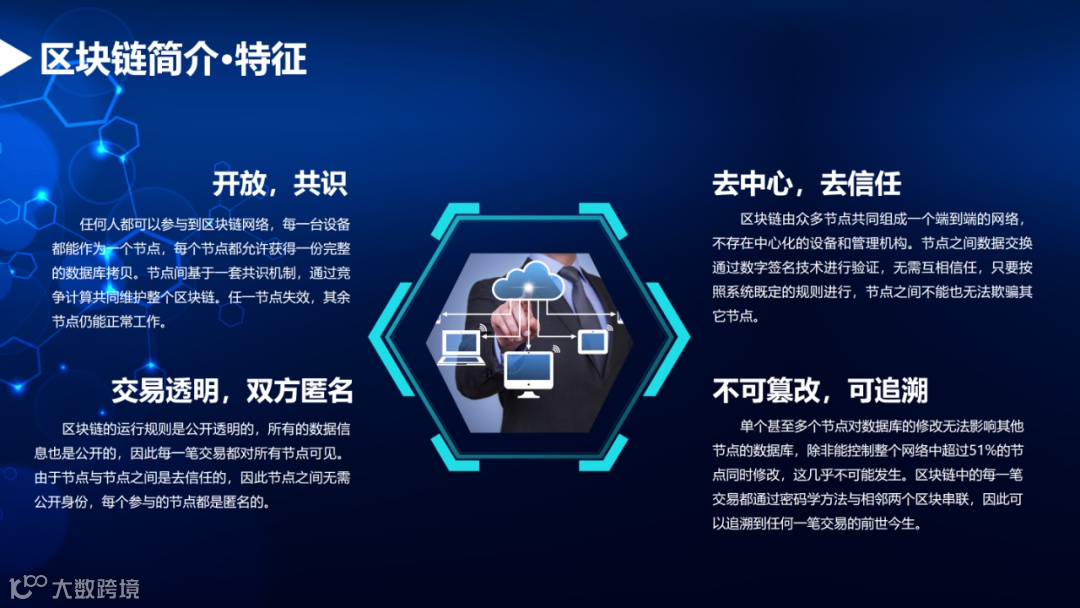 区块链简介·特征

开放，共识

任何人都可以参与到区块链网络，每一台设备都能作为一个节点，每个节点都允许获得一份完整的数据库拷贝。节点间基于一套共识机制，通过竞争计算共同维护整个区块链。任一节点失效，其余节点仍能正常工作。

交易透明，双方匿名

区块链的运行规则是公开透明的，所有的数据信息也是公开的，因此每一笔交易都对所有节点可见。由于节点与节点之间是去信任的，因此节点之间无需公开身份，每个参与的节点都是匿名的。

去中心，去信任

区块链由众多节点共同组成一个端到端的网络，不存在中心化的设备和管理机构。节点之间数据交换通过数字签名技术进行验证，无需互相信任，只要按照系统既定的规则进行，节点之间不能也无法欺骗其它节点。

不可篡改，可追溯

单个甚至多个节点对数据库的修改无法影响其他节点的数据库，除非能控制整个网络中超过51%的节点同时修改，这几乎不可能发生。区块链中的每一笔交易都通过密码学方法与相邻两个区块串联，因此可以追溯到任何一笔交易的前世今生。

大数跨境